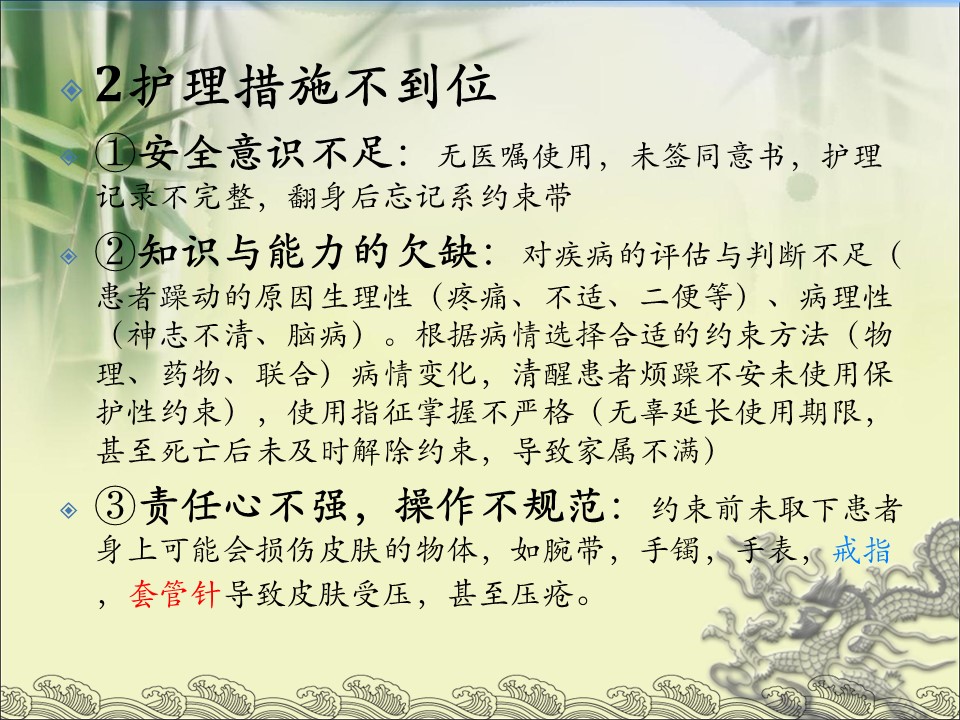 2护理措施不到位

①安全意识不足：无医嘱使用，未签同意书，护理记录不完整，翻身后忘记系约束带

②知识与能力的欠缺：对疾病的评估与判断不足（患者躁动的原因生理性（疼痛、不适、二便等）、病理性（神志不清、脑病）。根据病情选择合适的约束方法（物理、药物、联合）病情变化，清醒患者烦躁不安未使用保护性约束），使用指征掌握不严格（无辜延长使用期限，甚至死亡后未及时解除约束，导致家属不满）

③责任心不强，操作不规范：约束前未取下患者身上可能会损伤皮肤的物体，如腕带，手镯，手表，戒指，套管针导致皮肤受压，甚至压疮。